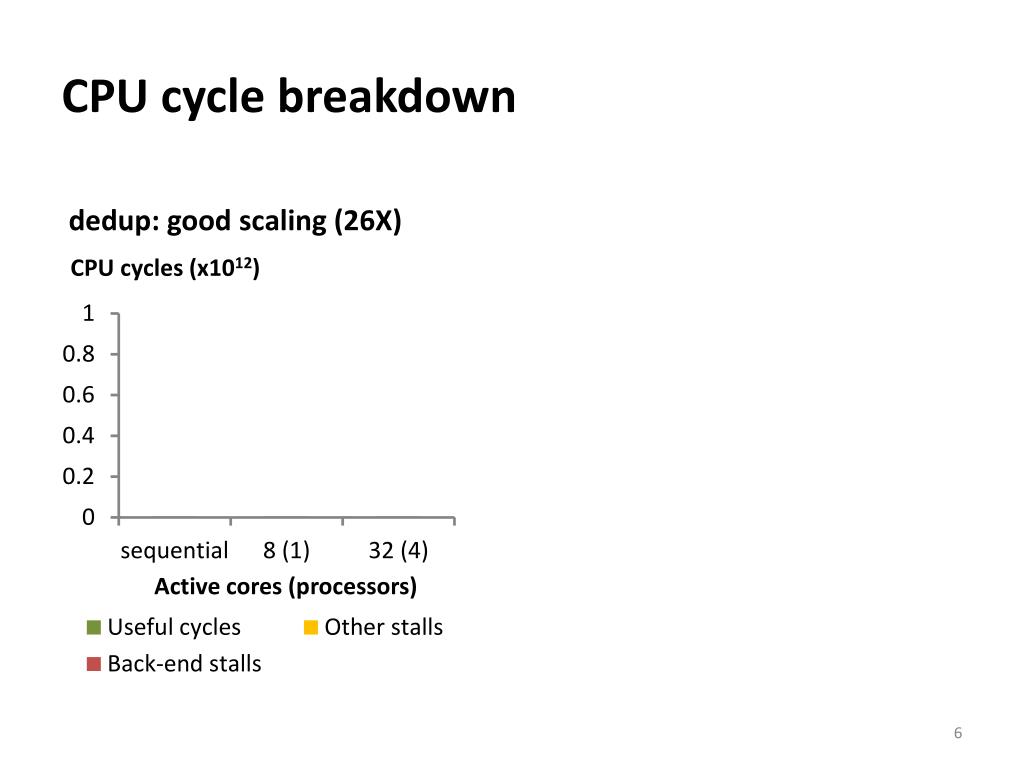 CPU cycle breakdown

dedup: good scaling (26X)

CPU cycles (x$10^{12}$)

1
0.8
0.6
0.4
0.2
0

sequential 8 (1) 32 (4)

Active cores (processors)

Useful cycles Other stalls
Back-end stalls

6